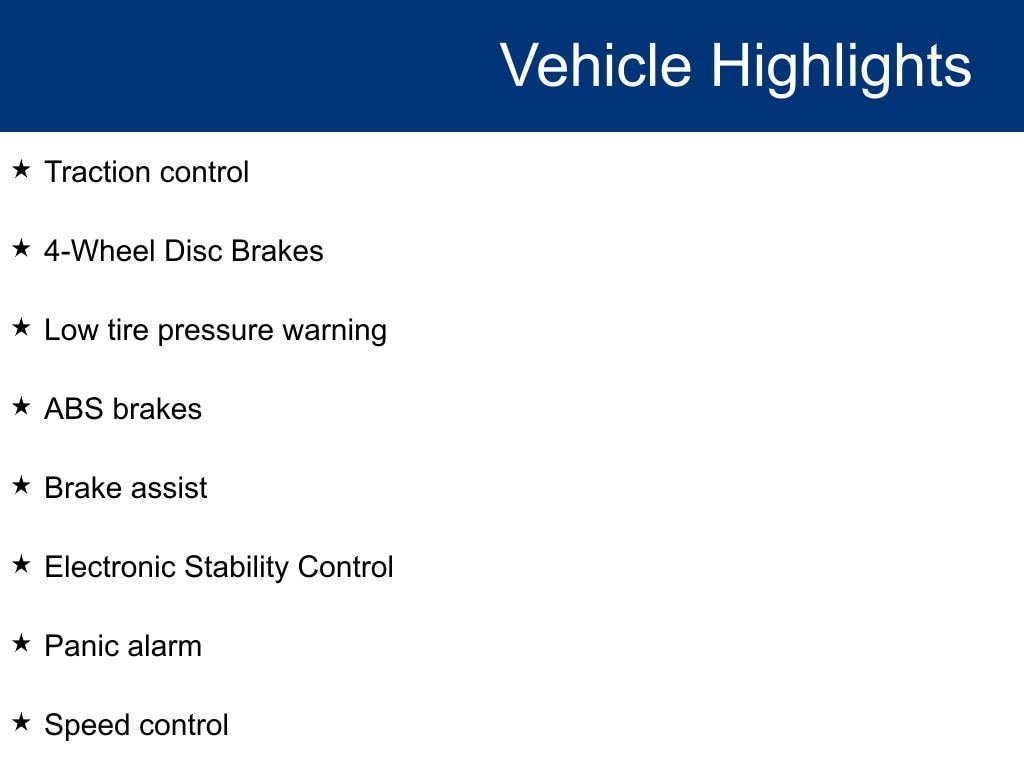 Vehicle Highlights

★ Traction control

★ 4-Wheel Disc Brakes

★ Low tire pressure warning

★ ABS brakes

★ Brake assist

★ Electronic Stability Control

★ Panic alarm

★ Speed control